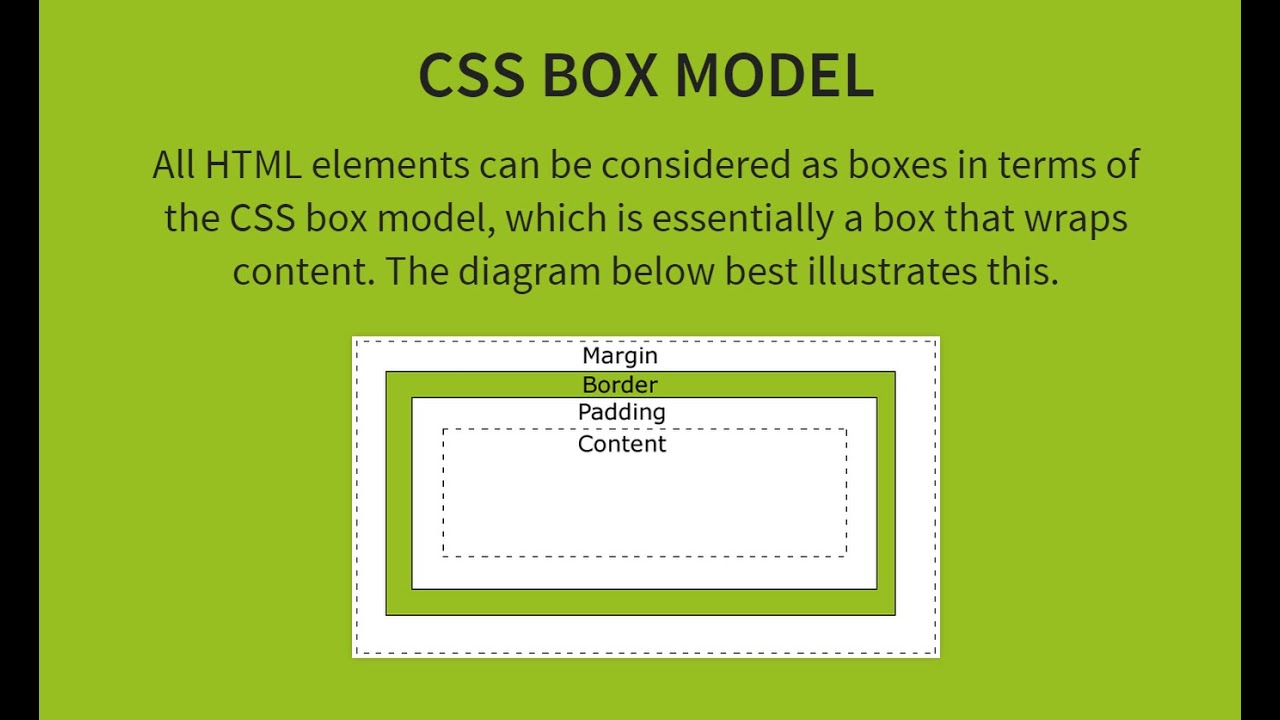 CSS BOX MODEL

All HTML elements can be considered as boxes in terms of the CSS box model, which is essentially a box that wraps content. The diagram below best illustrates this.

Margin
Border
Padding
Content